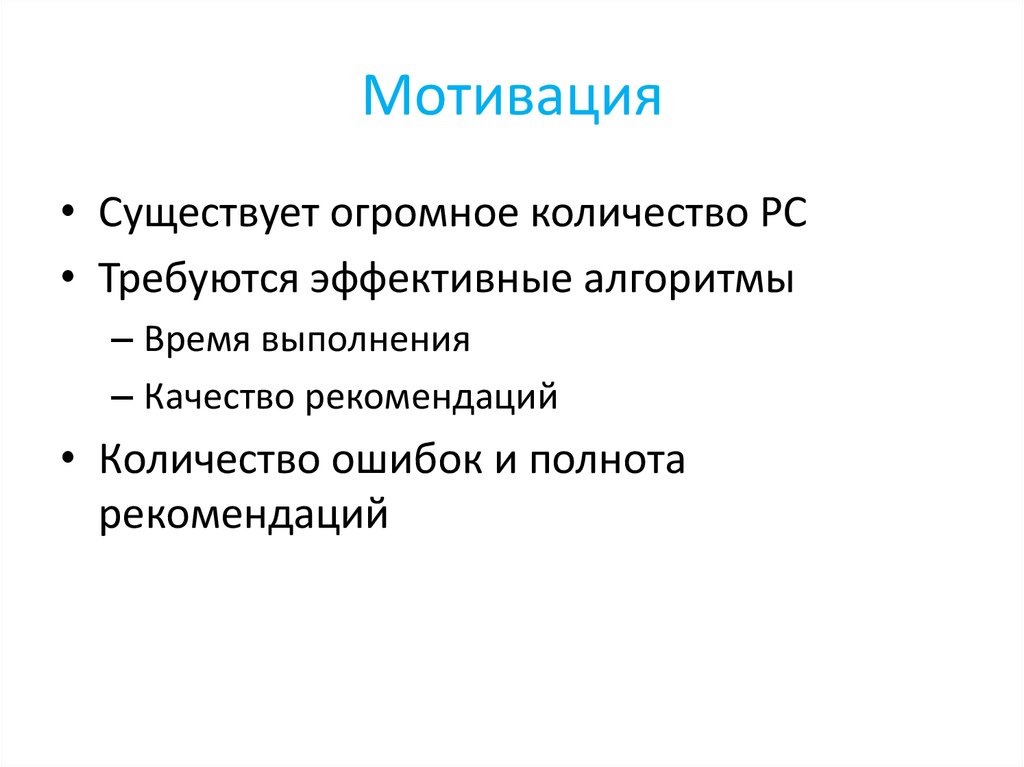 Мотивация

• Существует огромное количество РС
• Требуются эффективные алгоритмы
– Время выполнения
– Качество рекомендаций
• Количество ошибок и полнота рекомендаций